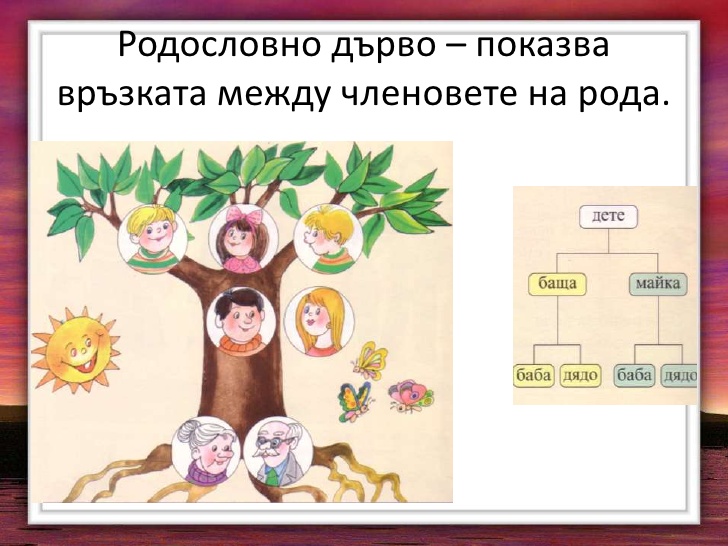 Родословно дърво – показва връзката между членовете на рода.

дете

баща

майка

баба

дядо

баба

дядо